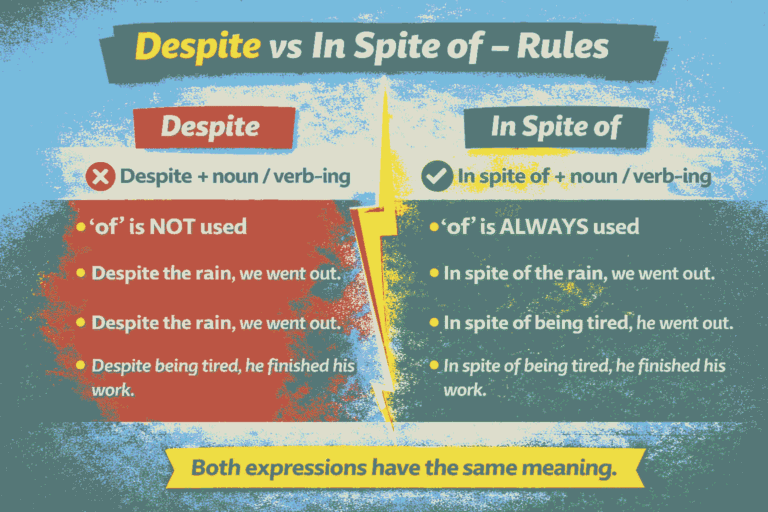 Despite vs In Spite of – Rules

Despite

Despite + noun / verb-ing

• 'of' is NOT used

• Despite the rain, we went out.

• Despite the rain, we went out.

• Despite being tired, he finished his work.

In Spite of

In spite of + noun / verb-ing

• 'of' is ALWAYS used

• In spite of the rain, we went out.

• In spite of being tired, he went out.

• In spite of being tired, he finished his work.

Both expressions have the same meaning.